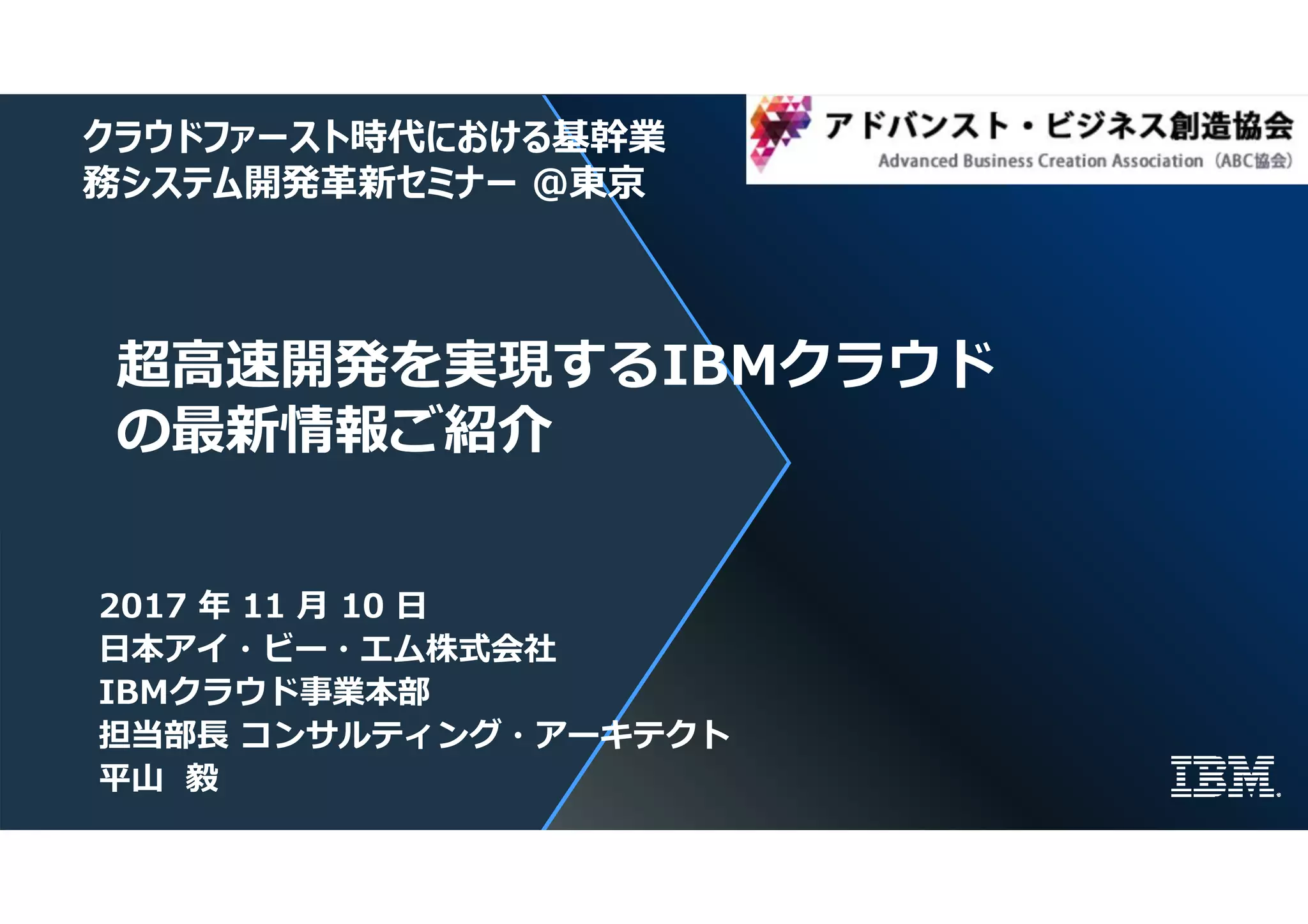 クラウドファースト時代における基幹業務システム開発革新セミナー @東京

アドバンスト・ビジネス創造協会
Advanced Business Creation Association（ABC協会）

超高速開発を実現するIBMクラウドの最新情報ご紹介

2017 年 11 月 10 日
日本アイ・ビー・エム株式会社
IBMクラウド事業本部
担当部長 コンサルティング・アーキテクト
平山　毅

IBM